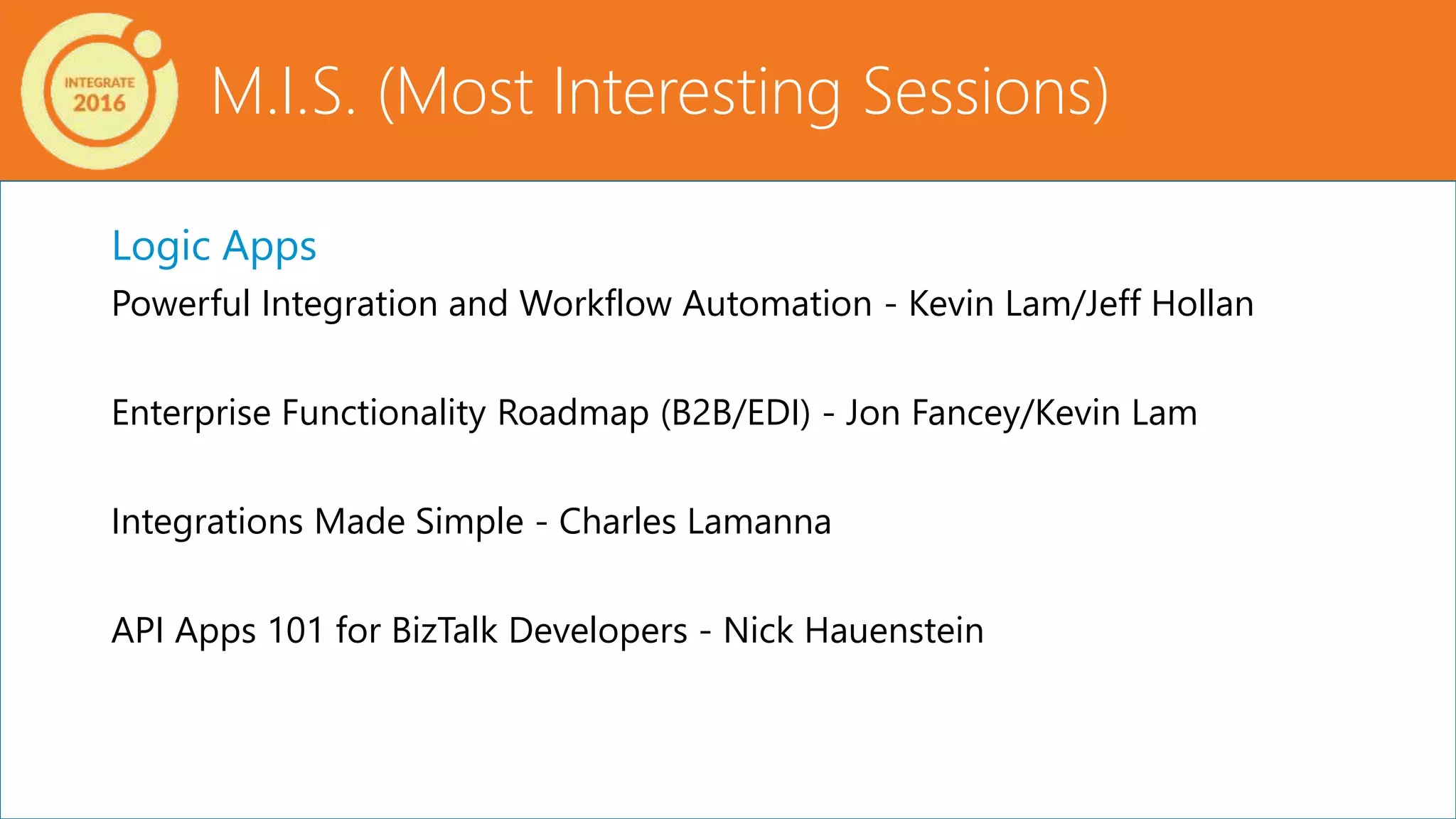 INTEGRATE 2016

M.I.S. (Most Interesting Sessions)

Logic Apps

Powerful Integration and Workflow Automation - Kevin Lam/Jeff Hollan

Enterprise Functionality Roadmap (B2B/EDI) - Jon Fancey/Kevin Lam

Integrations Made Simple - Charles Lamanna

API Apps 101 for BizTalk Developers - Nick Hauenstein